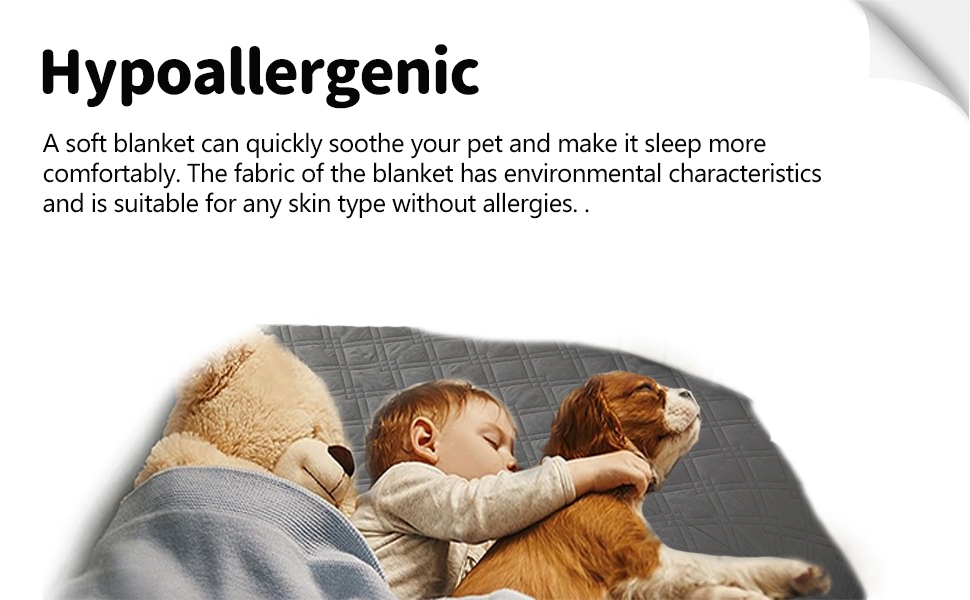 Hypoallergenic

A soft blanket can quickly soothe your pet and make it sleep more comfortably. The fabric of the blanket has environmental characteristics and is suitable for any skin type without allergies. .